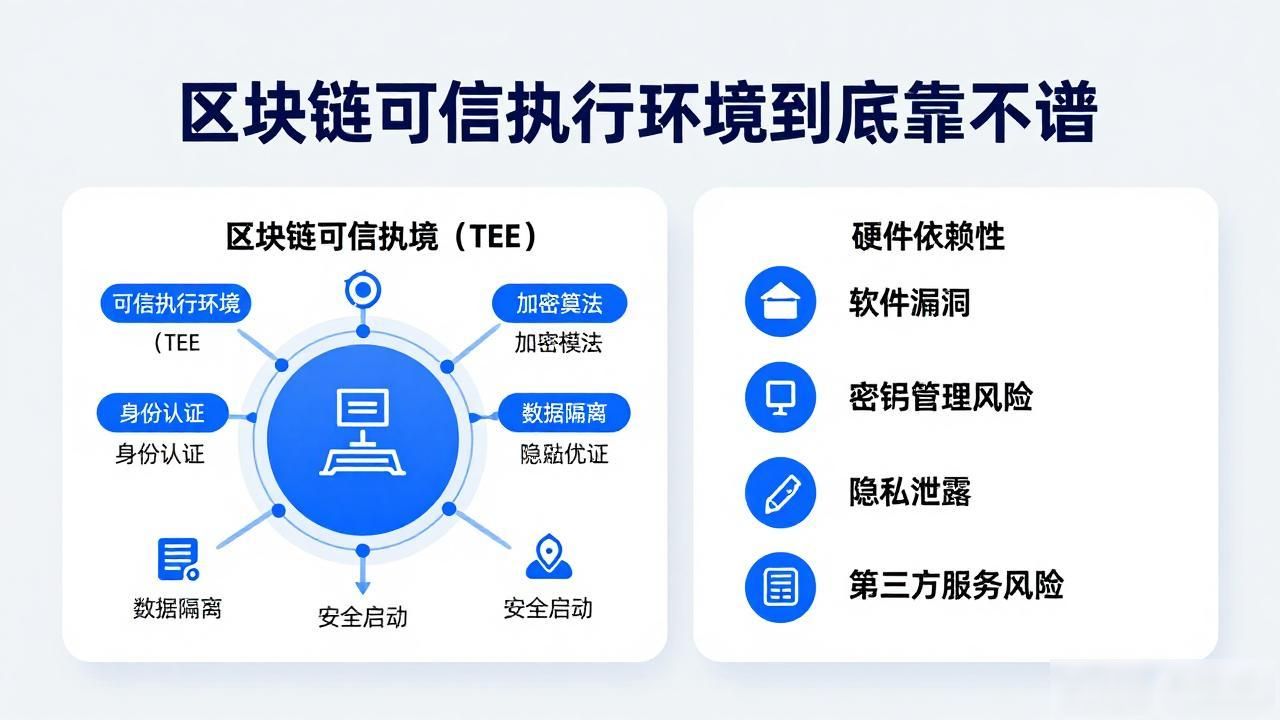 区块链可信执行环境到底靠不谱

区块链可信执境（TEE）

可信执行环境
（TEE

加密算法
加密模法

身份认证
身份认证

数据隔离
隐贴优证

数据隔离

安全启动

安全启动

硬件依赖性

软件漏洞

密钥管理风险

隐私泄露

第三方服务风险